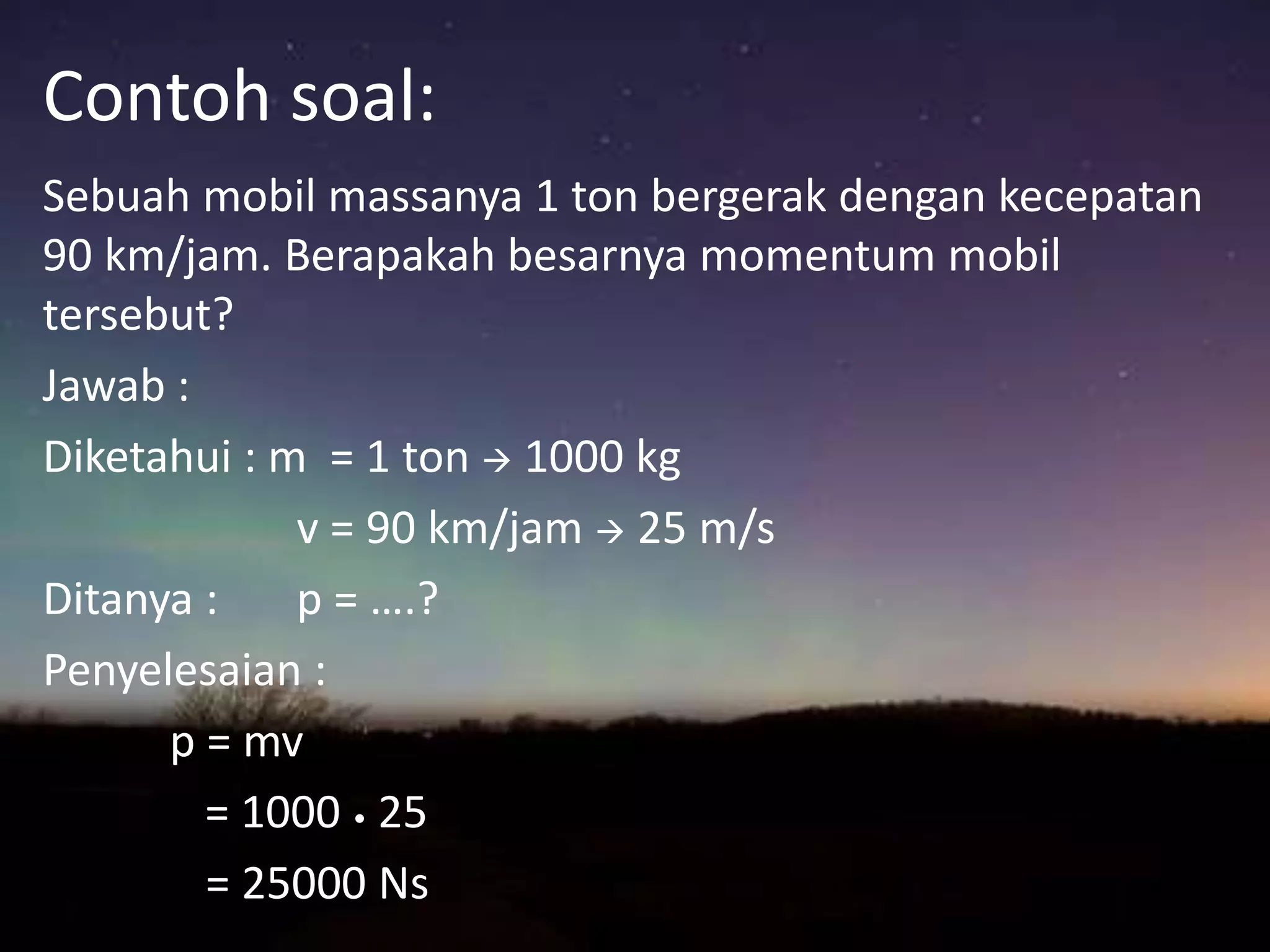 Contoh soal:

Sebuah mobil massanya 1 ton bergerak dengan kecepatan 90 km/jam. Berapakah besarnya momentum mobil tersebut?

Jawab :

Diketahui : m = 1 ton → 1000 kg

v = 90 km/jam → 25 m/s

Ditanya : p = ….?

Penyelesaian :

p = mv

= 1000 • 25

= 25000 Ns